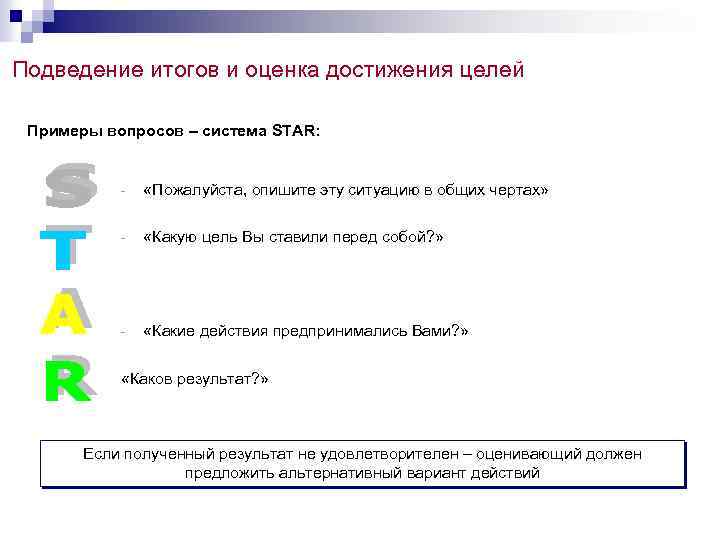 Подведение итогов и оценка достижения целей

Примеры вопросов – система STAR:

S

- «Пожалуйста, опишите эту ситуацию в общих чертах»

T

- «Какую цель Вы ставили перед собой?»

A

- «Какие действия предпринимались Вами?»

R

«Каков результат?»

Если полученный результат не удовлетворителен – оценивающий должен предложить альтернативный вариант действий